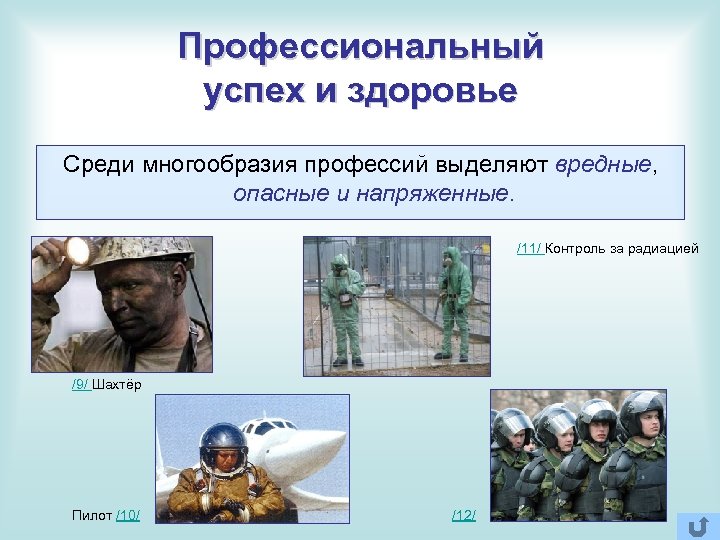 Профессиональный успех и здоровье

Среди многообразия профессий выделяют вредные, опасные и напряженные.

/11/ Контроль за радиацией

/9/ Шахтёр

Пилот /10/

/12/